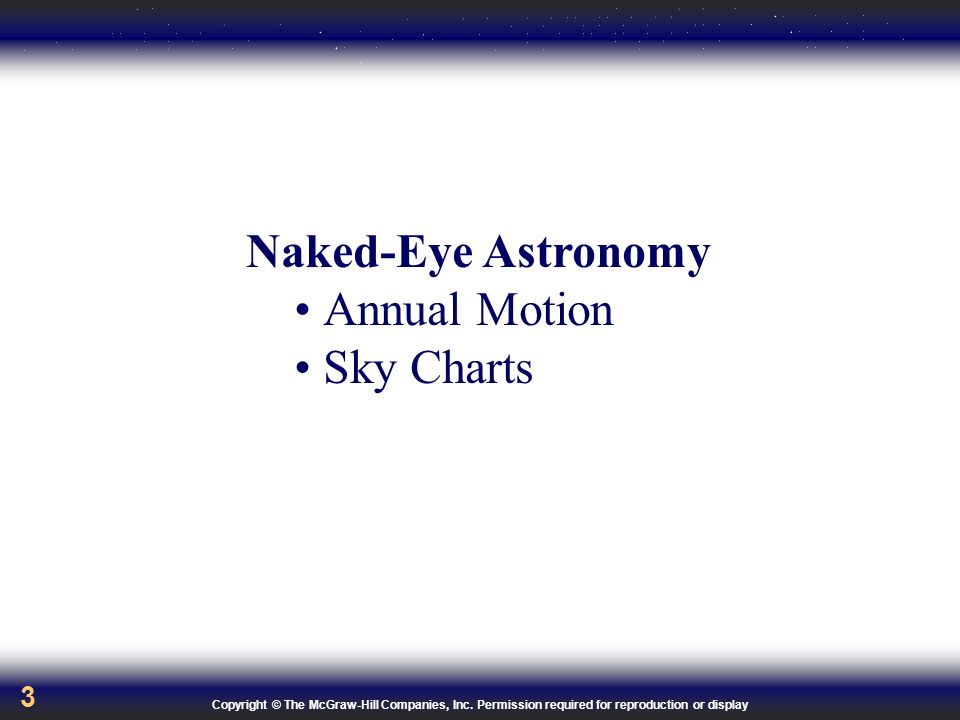 Naked-Eye Astronomy

• Annual Motion
• Sky Charts

3

Copyright © The McGraw-Hill Companies, Inc. Permission required for reproduction or display